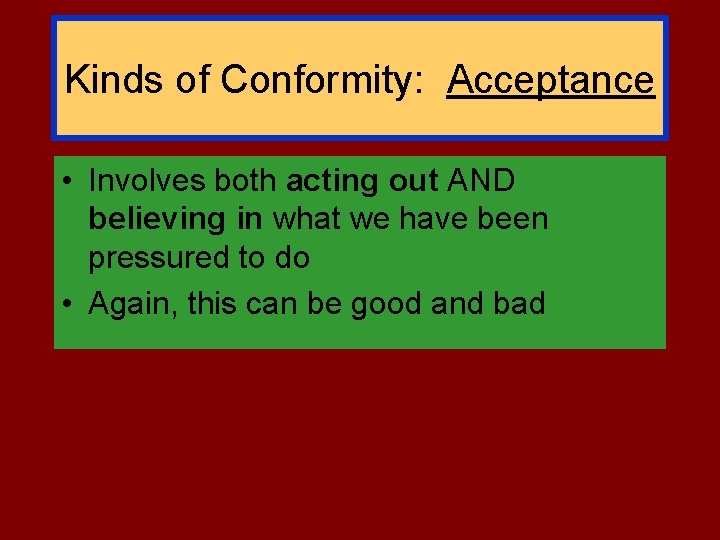 Kinds of Conformity: Acceptance

• Involves both acting out AND believing in what we have been pressured to do
• Again, this can be good and bad